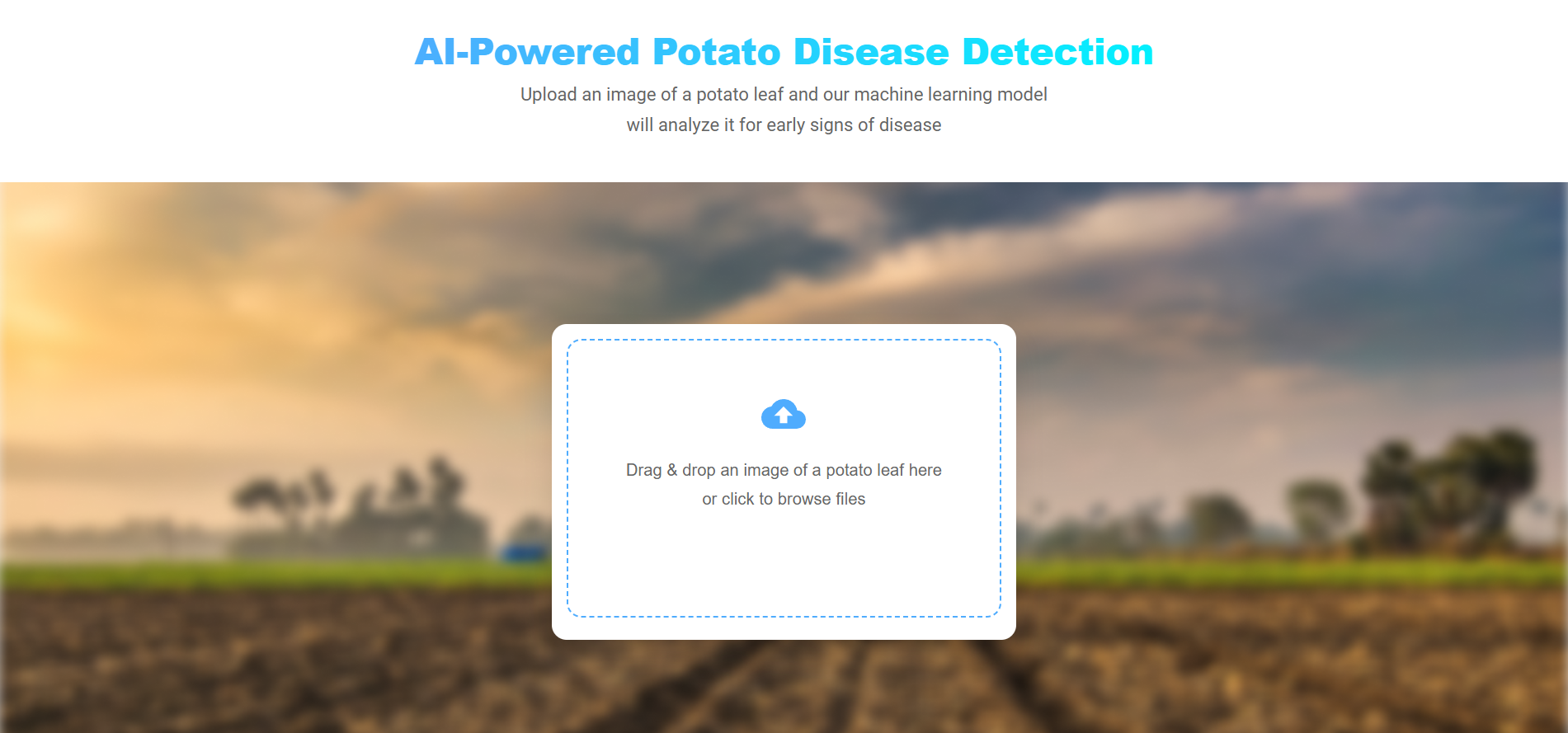 AI-Powered Potato Disease Detection

Upload an image of a potato leaf and our machine learning model will analyze it for early signs of disease

Drag & drop an image of a potato leaf here or click to browse files